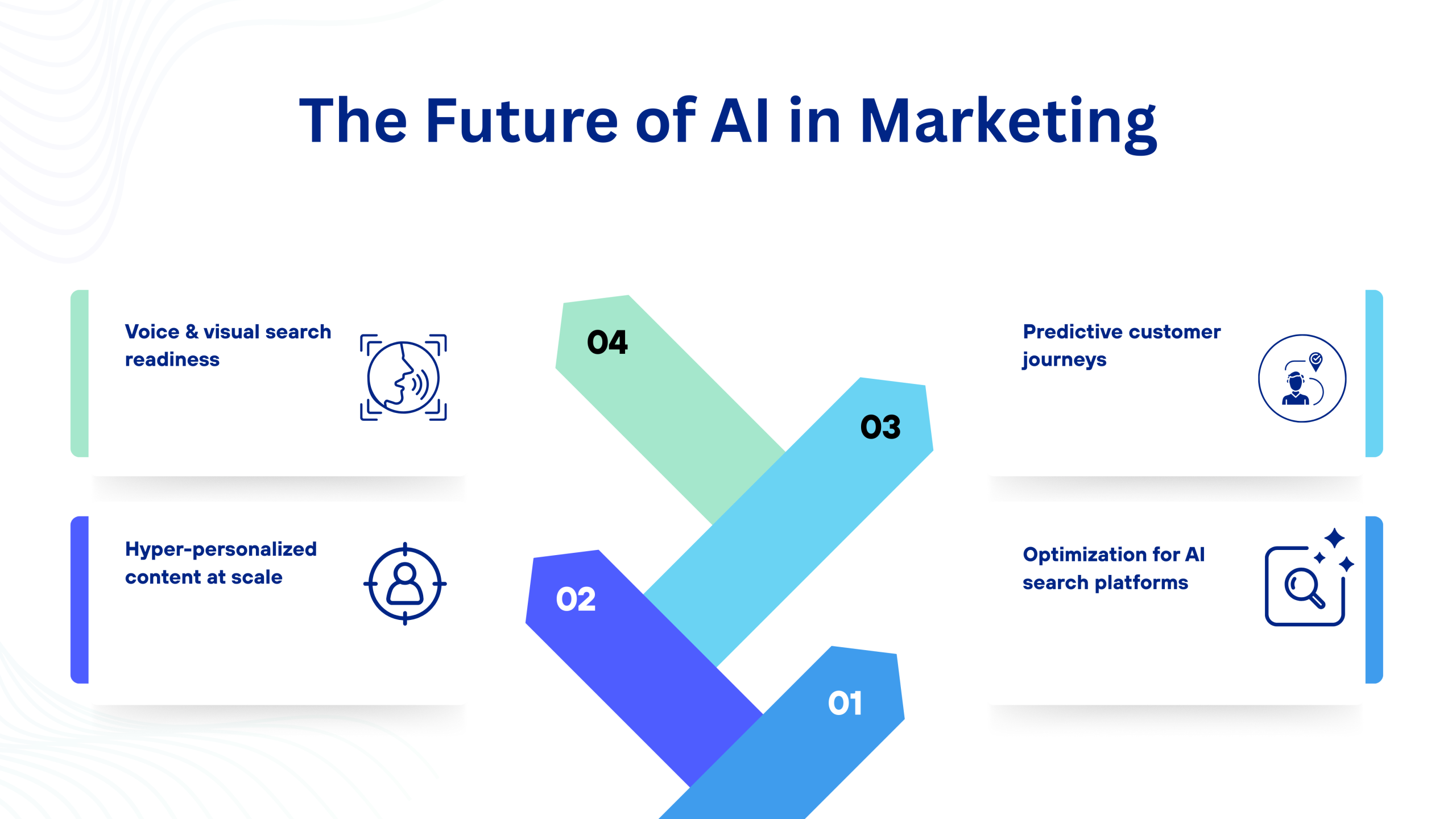 The Future of AI in Marketing

Voice & visual search readiness

Hyper-personalized content at scale

04

03

02

01

Predictive customer journeys

Optimization for AI search platforms